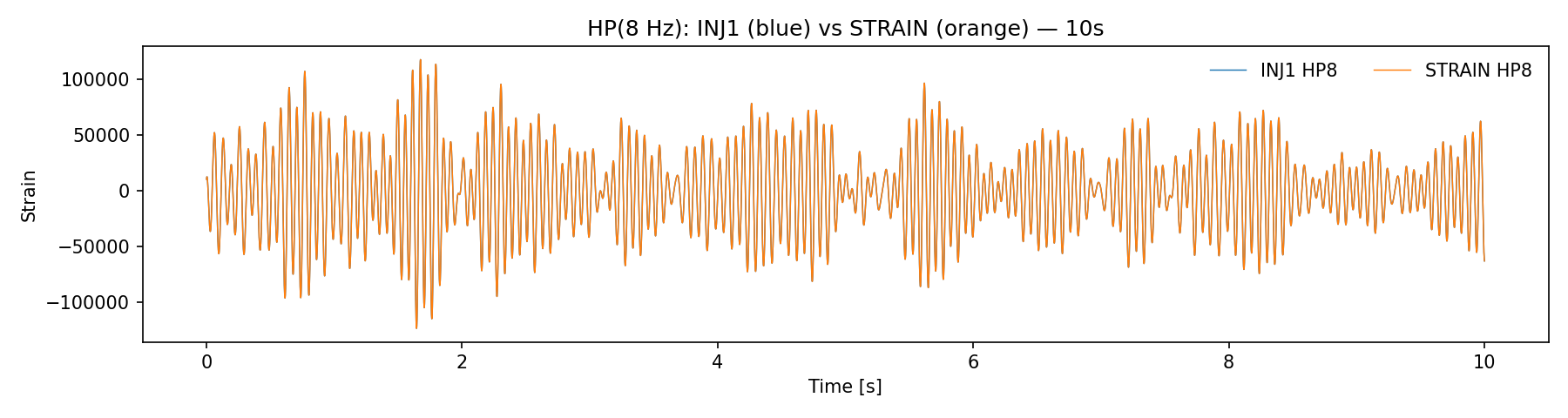 HP(8 Hz): INJ1 (blue) vs STRAIN (orange) — 10s

INJ1 HP8
STRAIN HP8

Strain

100000
50000
0
−50000
−100000

0
2
4
6
8
10

Time [s]